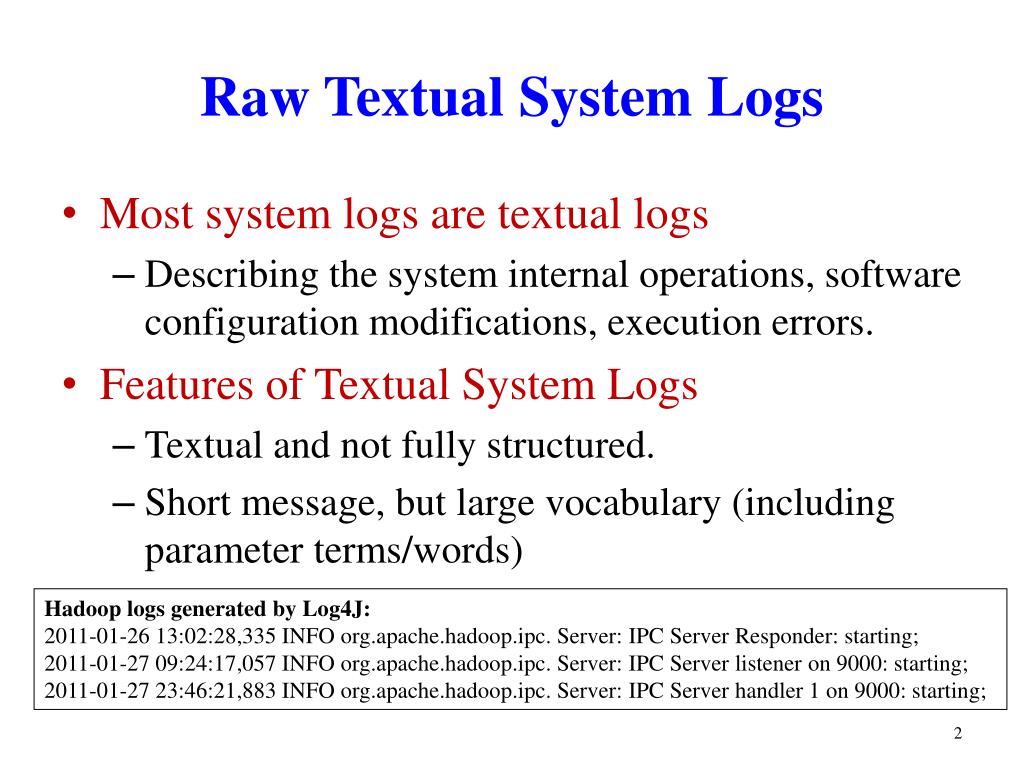 Raw Textual System Logs

• Most system logs are textual logs
– Describing the system internal operations, software configuration modifications, execution errors.

• Features of Textual System Logs
– Textual and not fully structured.
– Short message, but large vocabulary (including parameter terms/words)

Hadoop logs generated by Log4J:
2011-01-26 13:02:28,335 INFO org.apache.hadoop.ipc. Server: IPC Server Responder: starting;
2011-01-27 09:24:17,057 INFO org.apache.hadoop.ipc. Server: IPC Server listener on 9000: starting;
2011-01-27 23:46:21,883 INFO org.apache.hadoop.ipc. Server: IPC Server handler 1 on 9000: starting;

2